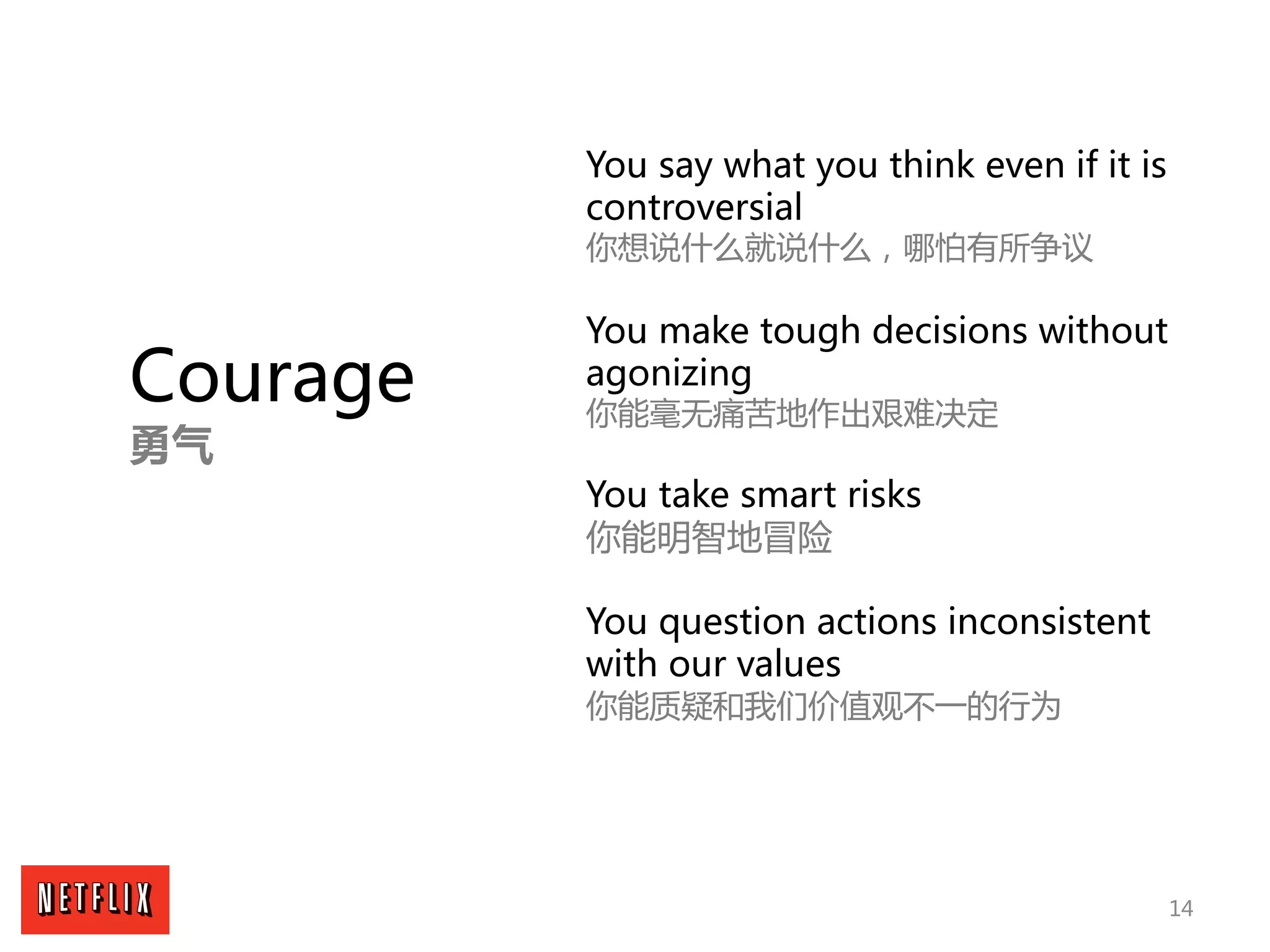 Courage
勇气

You say what you think even if it is controversial
你想说什么就说什么，哪怕有所争议

You make tough decisions without agonizing
你能毫无痛苦地作出艰难决定

You take smart risks
你能明智地冒险

You question actions inconsistent with our values
你能质疑和我们价值观不一的行为

NETFLIX

14